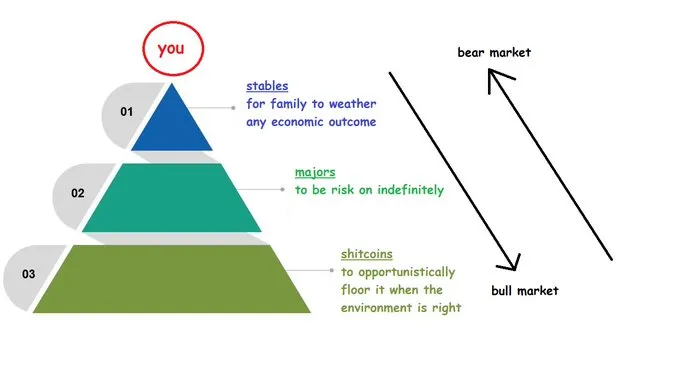 you

01

stables
for family to weather any economic outcome

02

majors
to be risk on indefinitely

03

shitcoins
to opportunistically floor it when the environment is right

bear market

bull market